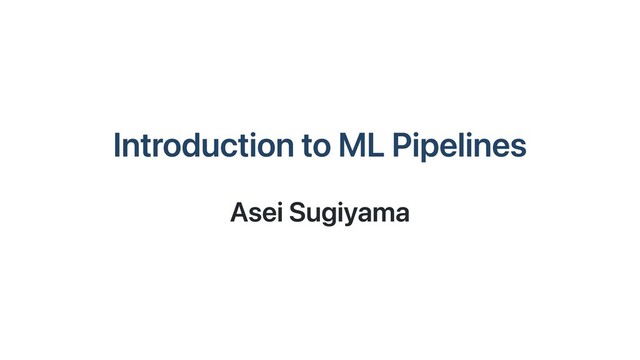 Introduction to ML Pipelines

Asei Sugiyama